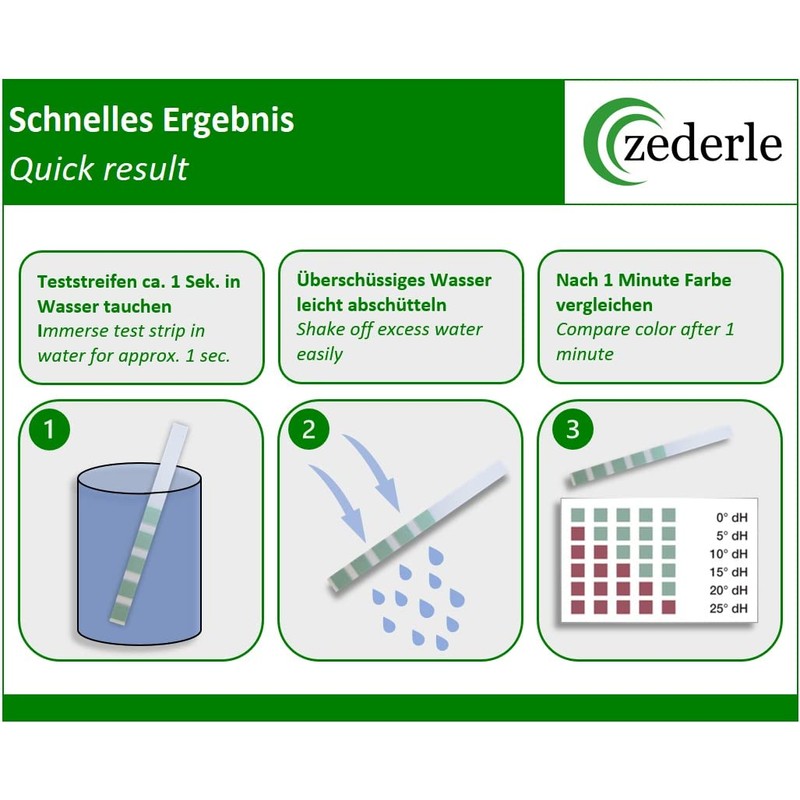 Schnelles Ergebnis
Quick result

zederle

Teststreifen ca. 1 Sek. in Wasser tauchen
Immerse test strip in water for approx. 1 sec.

Überschüssiges Wasser leicht abschütteln
Shake off excess water easily

Nach 1 Minute Farbe vergleichen
Compare color after 1 minute

1

2

3

0° dH
5° dH
10° dH
15° dH
20° dH
25° dH